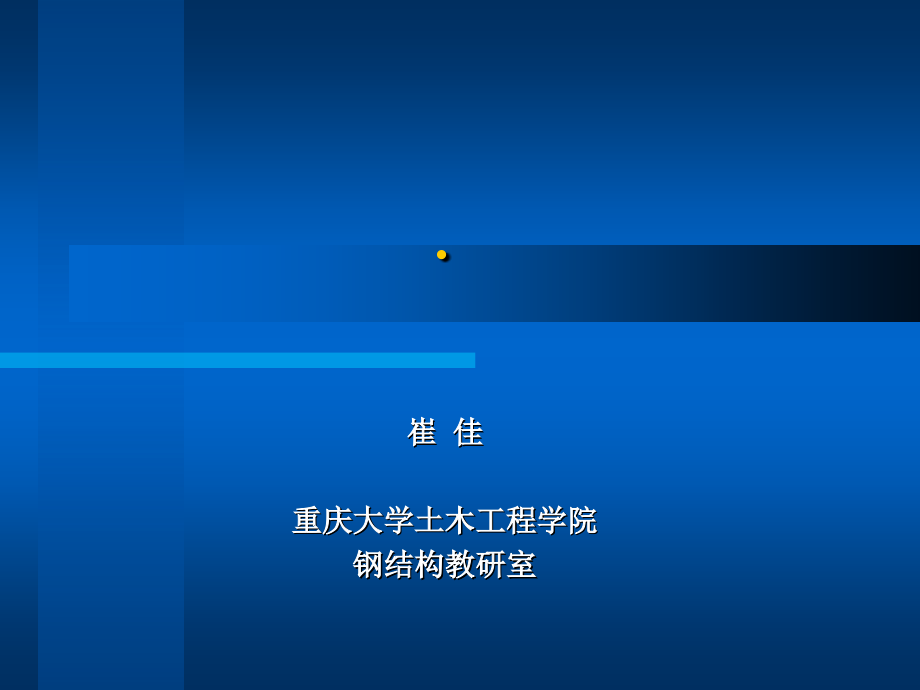 崔 佳

重庆大学土木工程学院
钢结构教研室